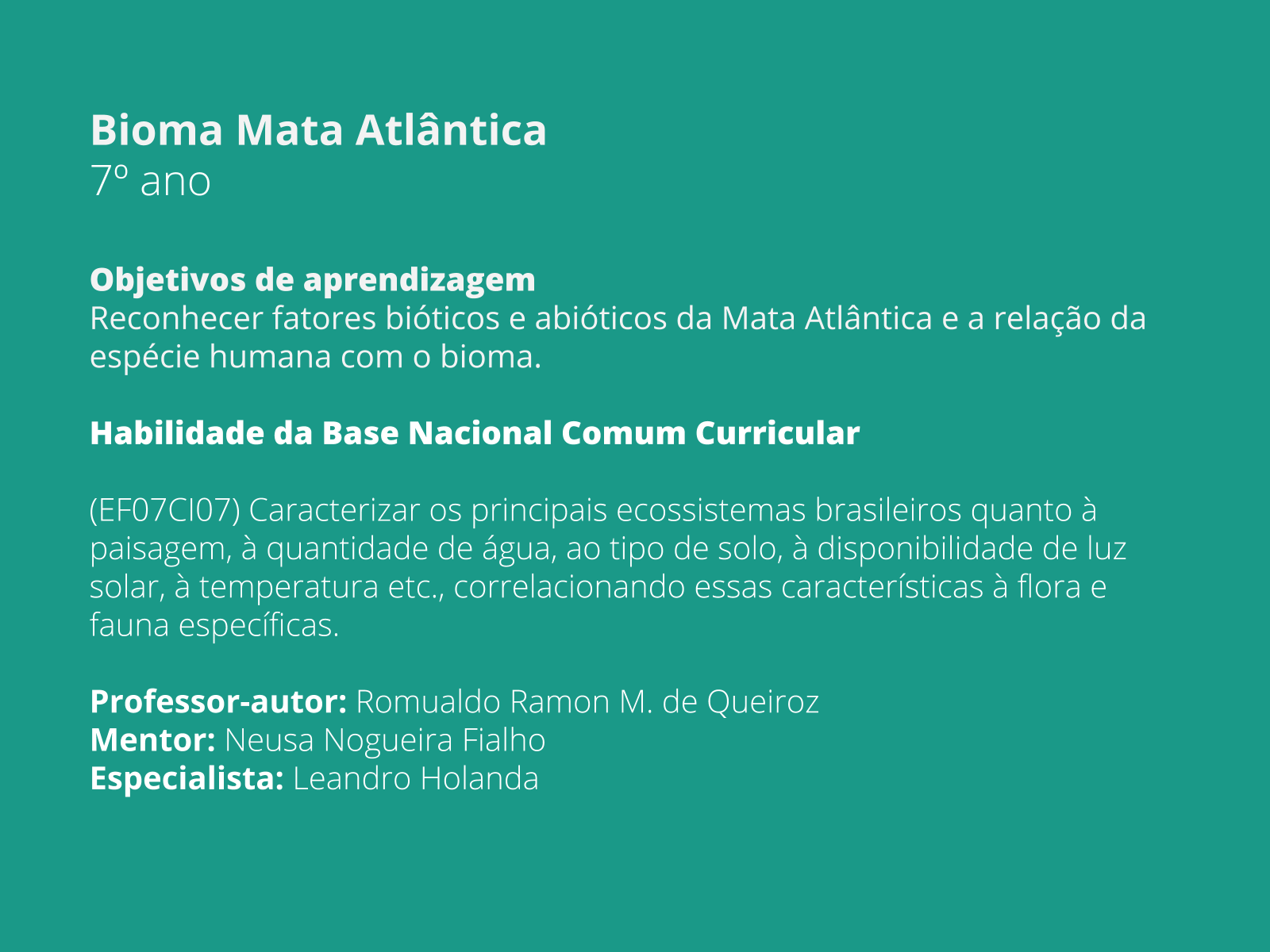 Bioma Mata Atlântica
7º ano

Objetivos de aprendizagem
Reconhecer fatores bióticos e abióticos da Mata Atlântica e a relação da espécie humana com o bioma.

Habilidade da Base Nacional Comum Curricular

(EF07CI07) Caracterizar os principais ecossistemas brasileiros quanto à paisagem, à quantidade de água, ao tipo de solo, à disponibilidade de luz solar, à temperatura etc., correlacionando essas características à flora e fauna específicas.

Professor-autor: Romualdo Ramon M. de Queiroz
Mentor: Neusa Nogueira Fialho
Especialista: Leandro Holanda